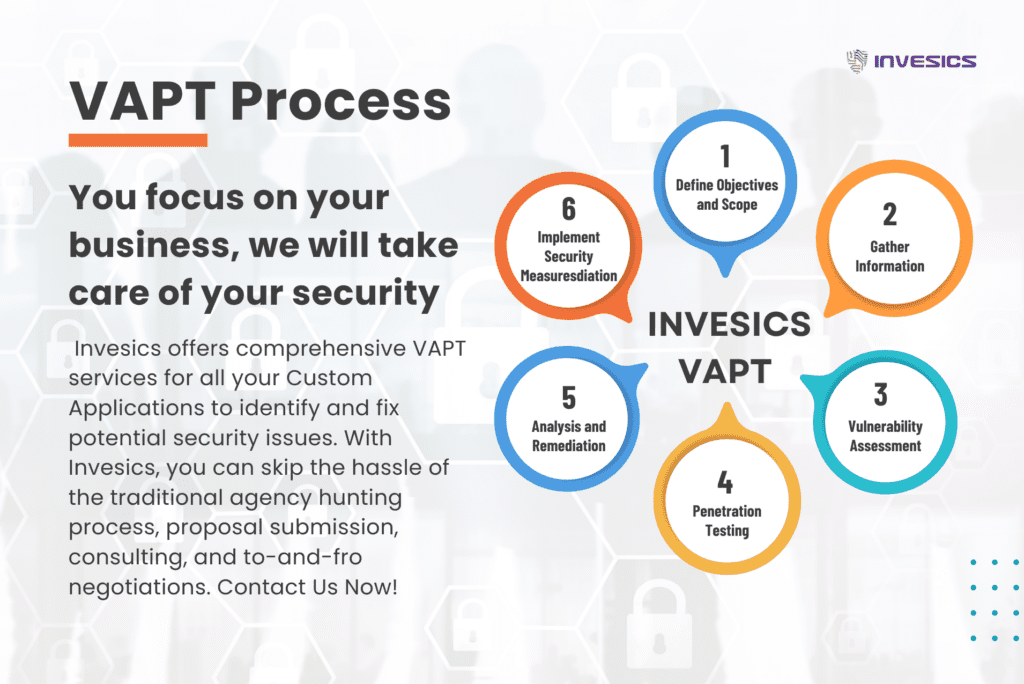 INVESICS

VAPT Process

You focus on your business, we will take care of your security

Invesics offers comprehensive VAPT services for all your Custom Applications to identify and fix potential security issues. With Invesics, you can skip the hassle of the traditional agency hunting process, proposal submission, consulting, and to-and-fro negotiations. Contact Us Now!

1 Define Objectives and Scope

2 Gather Information

3 Vulnerability Assessment

4 Penetration Testing

5 Analysis and Remediation

6 Implement Security Measuresdiation

INVESICS VAPT